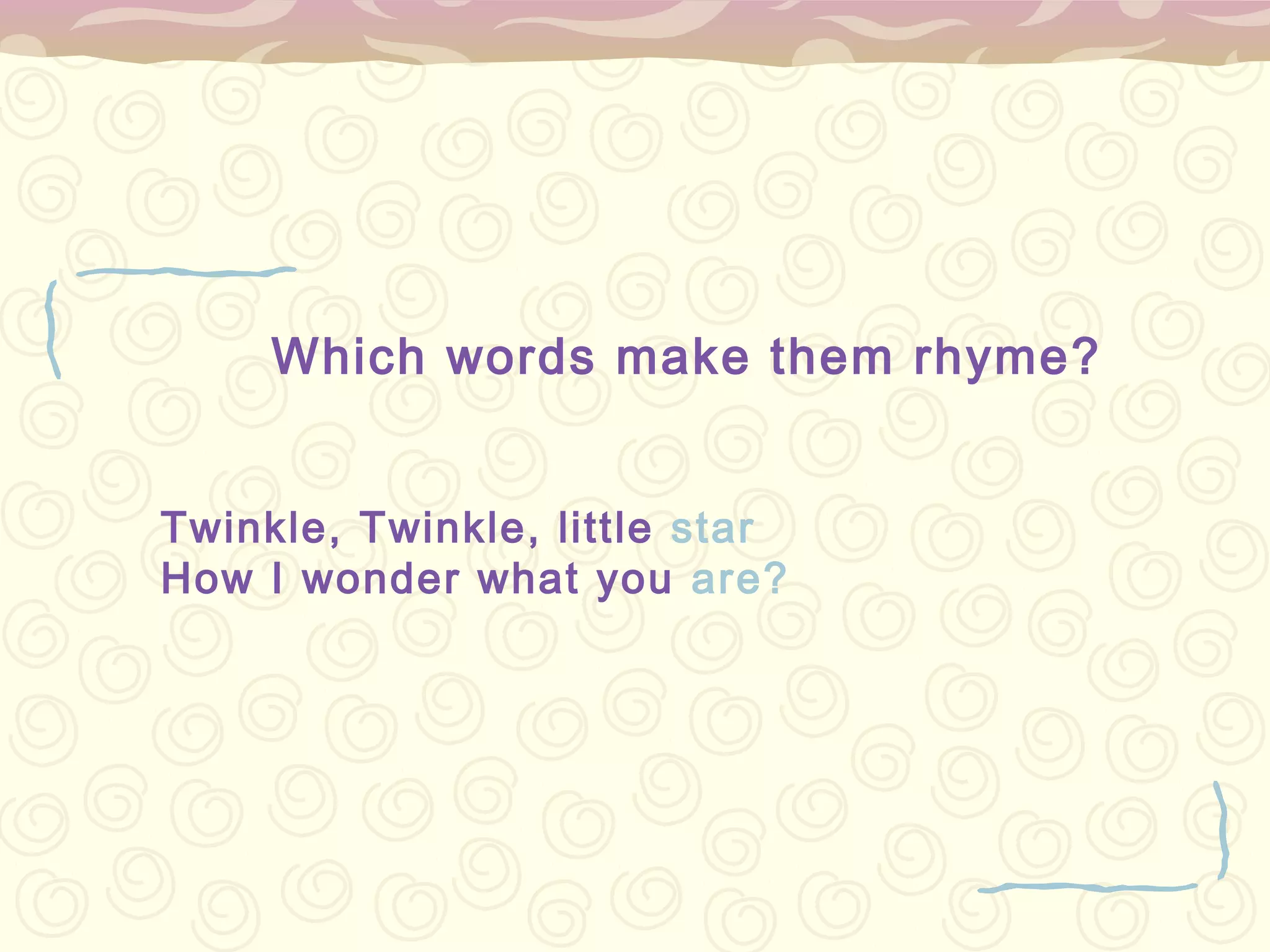 Which words make them rhyme?

Twinkle, Twinkle, little star
How I wonder what you are?